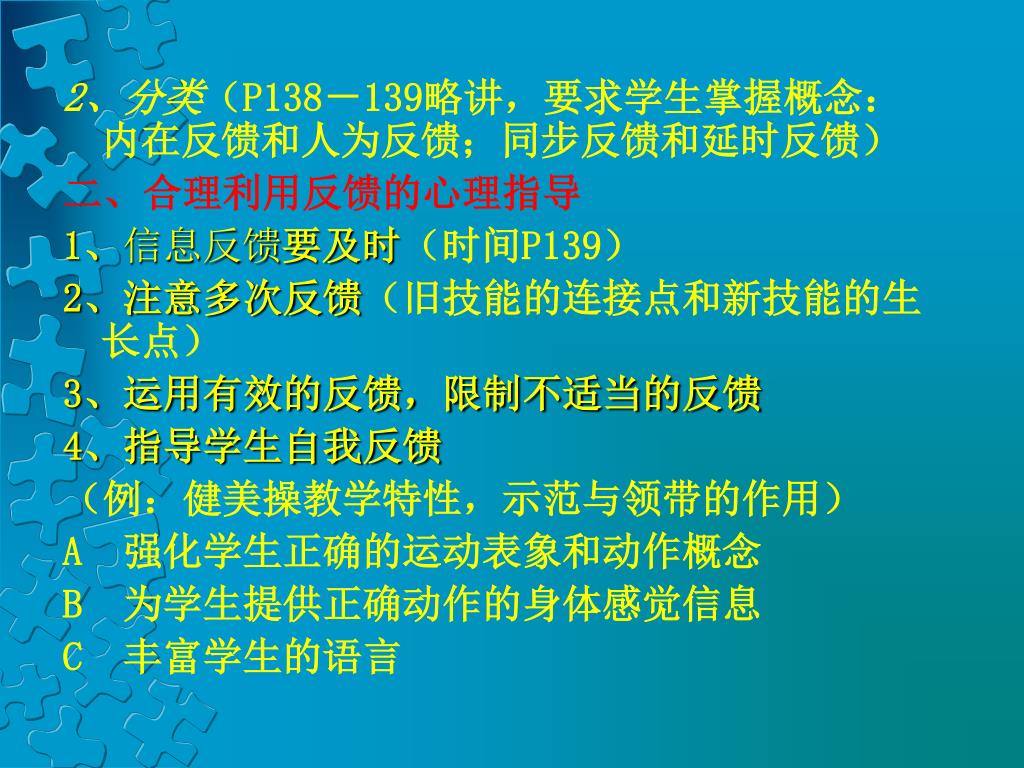 2、分类（P138－139略讲，要求学生掌握概念：内在反馈和人为反馈；同步反馈和延时反馈）
二、合理利用反馈的心理指导
1、信息反馈要及时（时间P139）
2、注意多次反馈（旧技能的连接点和新技能的生长点）
3、运用有效的反馈，限制不适当的反馈
4、指导学生自我反馈
（例：健美操教学特性，示范与领带的作用）
A 强化学生正确的运动表象和动作概念
B 为学生提供正确动作的身体感觉信息
C 丰富学生的语言